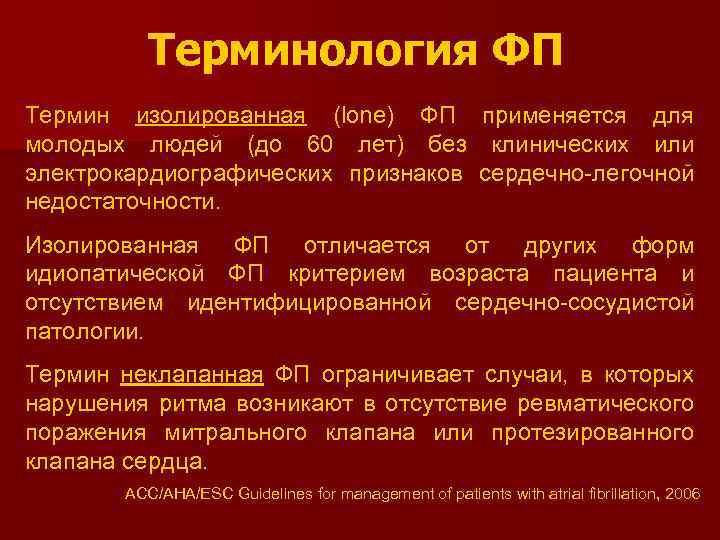 Терминология ФП

Термин изолированная (lone) ФП применяется для молодых людей (до 60 лет) без клинических или электрокардиографических признаков сердечно-легочной недостаточности.

Изолированная ФП отличается от других форм идиопатической ФП критерием возраста пациента и отсутствием идентифицированной сердечно-сосудистой патологии.

Термин неклапанная ФП ограничивает случаи, в которых нарушения ритма возникают в отсутствие ревматического поражения митрального клапана или протезированного клапана сердца.

ACC/AHA/ESC Guidelines for management of patients with atrial fibrillation, 2006